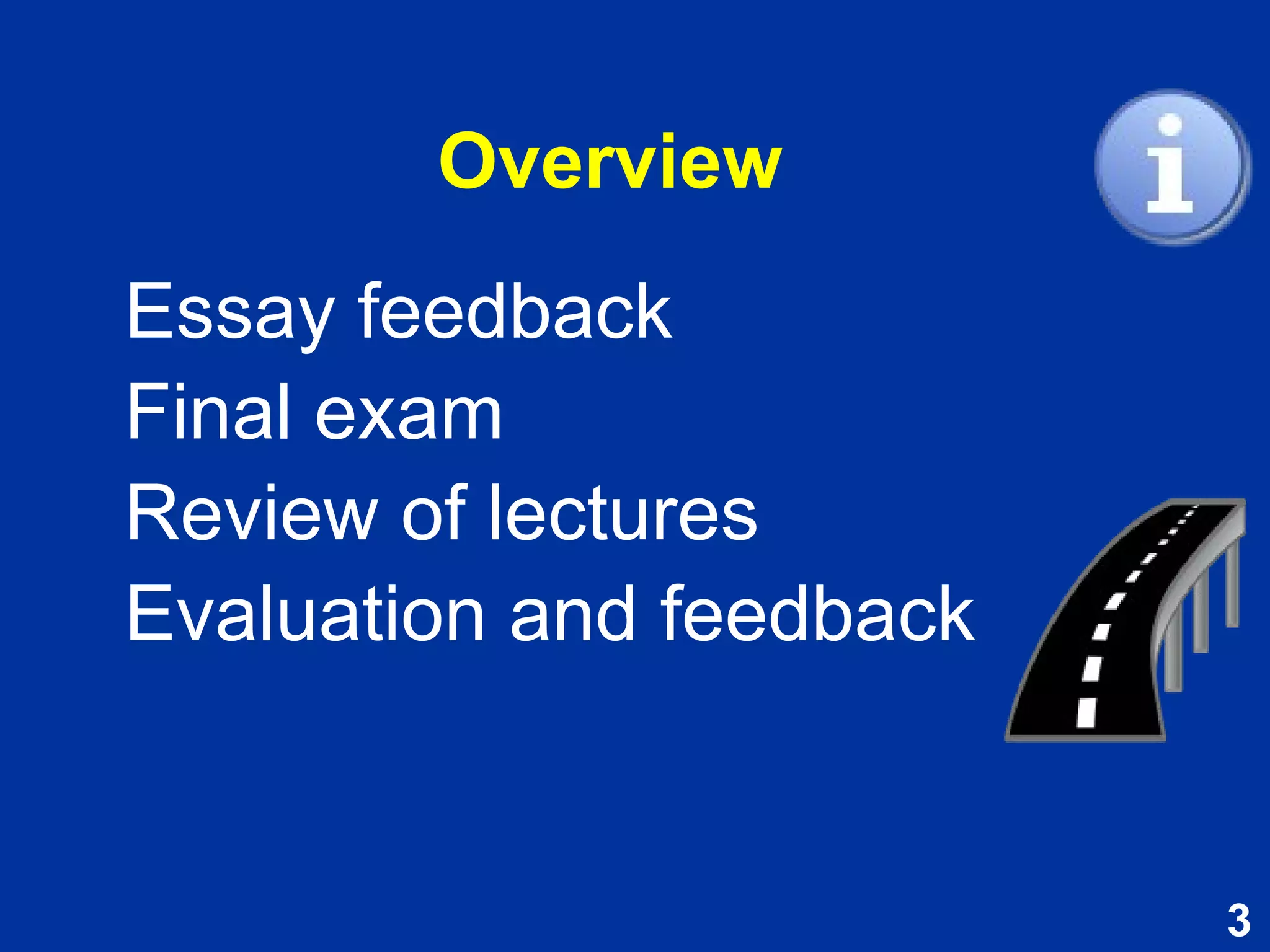 Overview

Essay feedback
Final exam
Review of lectures
Evaluation and feedback

3